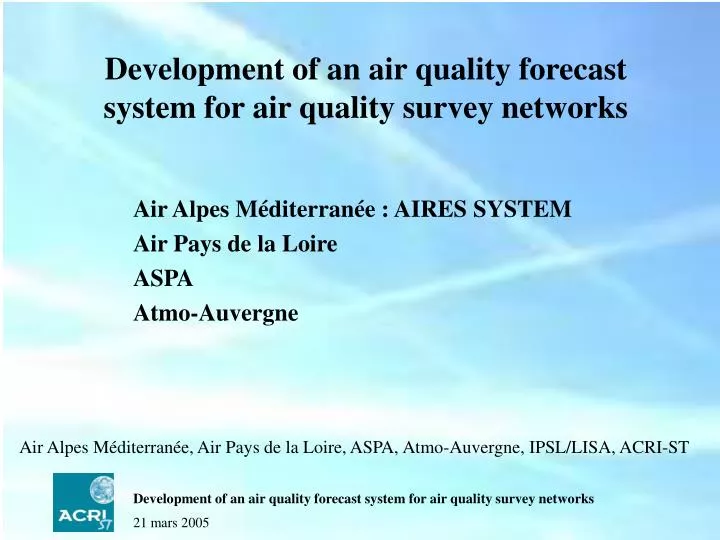 Development of an air quality forecast system for air quality survey networks

Air Alpes Méditerranée : AIRES SYSTEM
Air Pays de la Loire
ASPA
Atmo-Auvergne

Air Alpes Méditerranée, Air Pays de la Loire, ASPA, Atmo-Auvergne, IPSL/LISA, ACRI-ST

ACRI ST

Development of an air quality forecast system for air quality survey networks

21 mars 2005